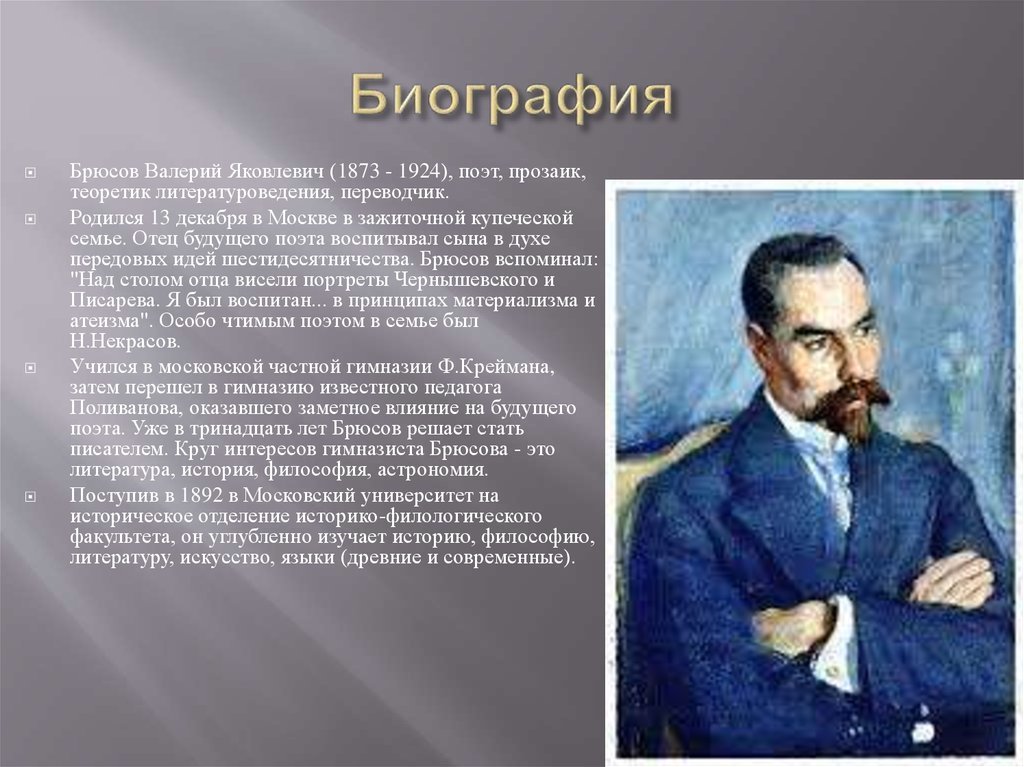 Биография

Брюсов Валерий Яковлевич (1873 - 1924), поэт, прозаик, теоретик литературоведения, переводчик.

Родился 13 декабря в Москве в зажиточной купеческой семье. Отец будущего поэта воспитывал сына в духе передовых идей шестидесятничества. Брюсов вспоминал: "Над столом отца висели портреты Чернышевского и Писарева. Я был воспитан... в принципах материализма и атеизма". Особо чтимым поэтом в семье был Н.Некрасов.

Учился в московской частной гимназии Ф.Креймана, затем перешел в гимназию известного педагога Поливанова, оказавшего заметное влияние на будущего поэта. Уже в тринадцать лет Брюсов решает стать писателем. Круг интересов гимназиста Брюсова - это литература, история, философия, астрономия.

Поступив в 1892 в Московский университет на историческое отделение историко-филологического факультета, он углубленно изучает историю, философию, литературу, искусство, языки (древние и современные).